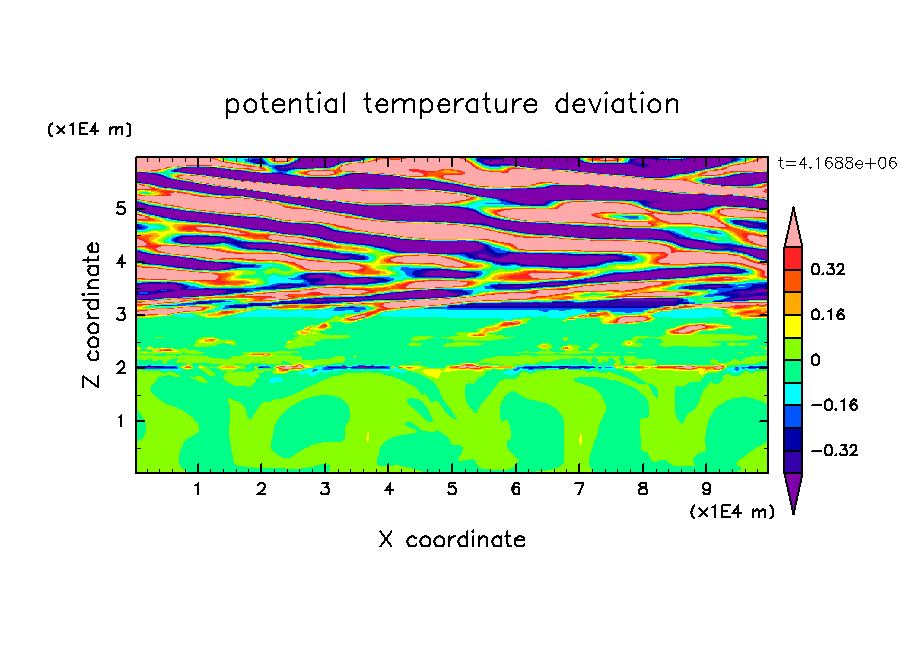 potential temperature deviation

(x1E4 m)

t=4.1688e+06

Z coordinate

5
4
3
2
1

0.32
0.16
0
−0.16
−0.32

1 2 3 4 5 6 7 8 9
(x1E4 m)

X coordinate